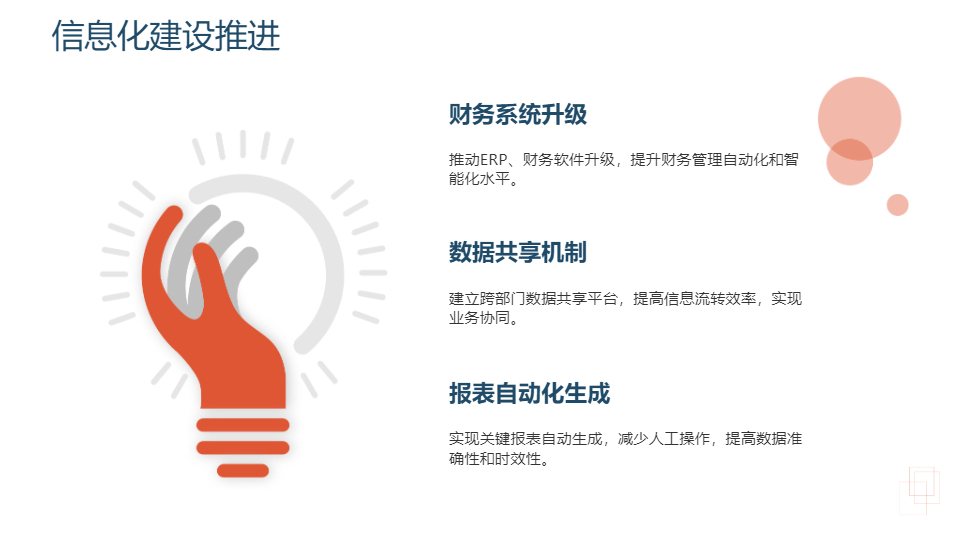 信息化建设推进

财务系统升级

推动ERP、财务软件升级，提升财务管理自动化和智能化水平。

数据共享机制

建立跨部门数据共享平台，提高信息流转效率，实现业务协同。

报表自动化生成

实现关键报表自动生成，减少人工操作，提高数据准确性和时效性。